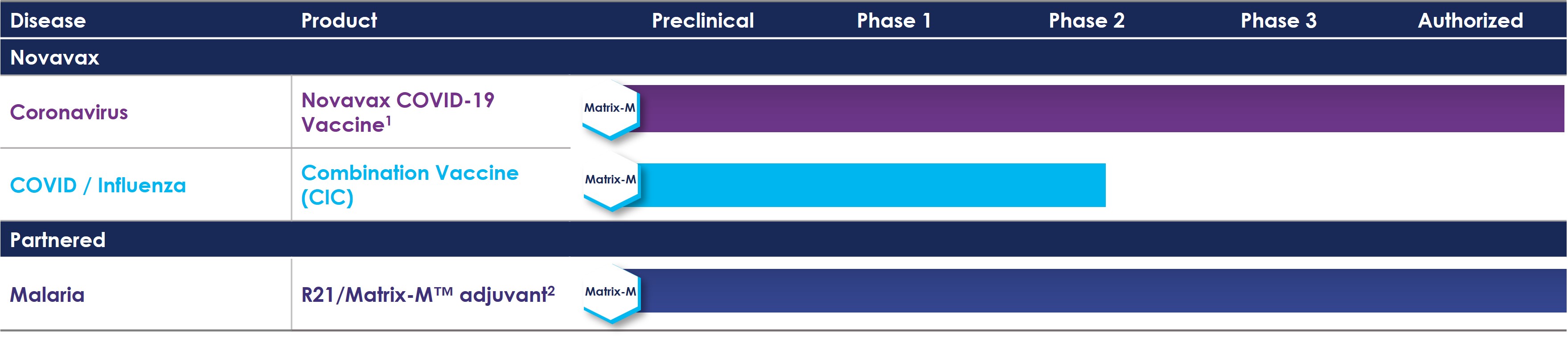 | Disease | Product | Preclinical | Phase 1 | Phase 2 | Phase 3 | Authorized |
|---|---|---|---|---|---|---|
| Novavax | | | | | | |
| Coronavirus | Novavax COVID-19 Vaccine$^1$ | Matrix-M | | | | |
| COVID / Influenza | Combination Vaccine (CIC) | Matrix-M | | | | |
| Partnered | | | | | | |
| Malaria | R21/Matrix-M™ adjuvant$^2$ | Matrix-M | | | | |